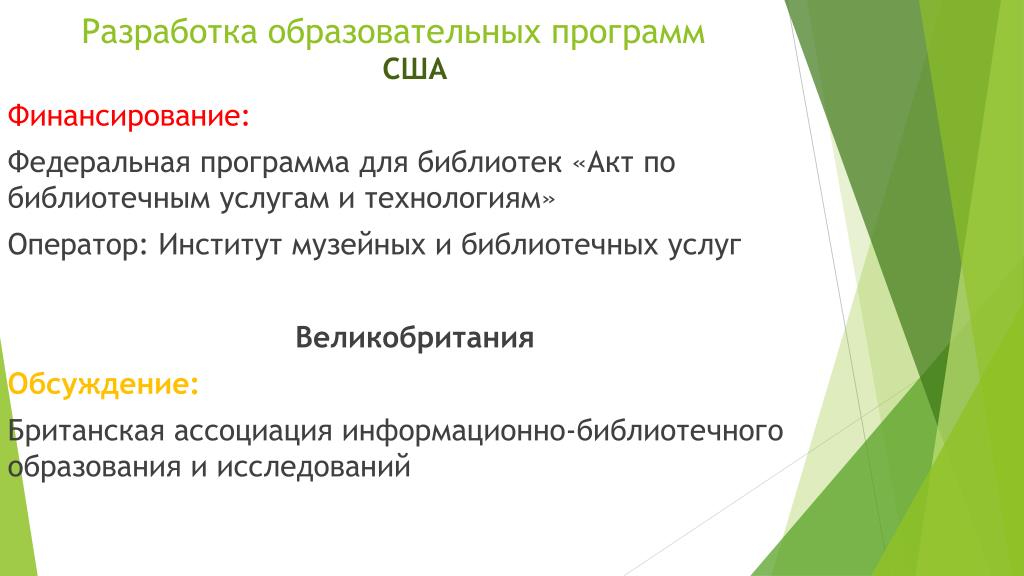 Разработка образовательных программ
США

Финансирование:

Федеральная программа для библиотек «Акт по библиотечным услугам и технологиям»

Оператор: Институт музейных и библиотечных услуг

Великобритания

Обсуждение:

Британская ассоциация информационно-библиотечного образования и исследований